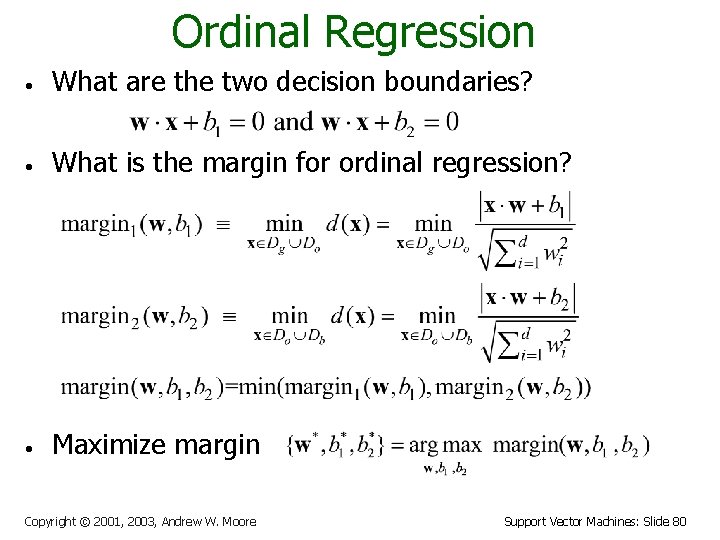 Ordinal Regression

• What are the two decision boundaries?

$\mathbf{w} \cdot \mathbf{x} + b_1 = 0$ and $\mathbf{w} \cdot \mathbf{x} + b_2 = 0$

• What is the margin for ordinal regression?

$\text{margin}_1(\mathbf{w}, b_1) \equiv \min_{\mathbf{x} \in D_g \cup D_o} d(\mathbf{x}) = \min_{\mathbf{x} \in D_g \cup D_o} \frac{|\mathbf{x} \cdot \mathbf{w} + b_1|}{\sqrt{\sum_{i=1}^{d} w_i^2}}$

$\text{margin}_2(\mathbf{w}, b_2) \equiv \min_{\mathbf{x} \in D_o \cup D_b} d(\mathbf{x}) = \min_{\mathbf{x} \in D_o \cup D_b} \frac{|\mathbf{x} \cdot \mathbf{w} + b_2|}{\sqrt{\sum_{i=1}^{d} w_i^2}}$

$\text{margin}(\mathbf{w}, b_1, b_2) = \min(\text{margin}_1(\mathbf{w}, b_1), \text{margin}_2(\mathbf{w}, b_2))$

• Maximize margin $\{\mathbf{w}^*, b_1^*, b_2^*\} = \arg\max_{\mathbf{w}, b_1, b_2} \text{margin}(\mathbf{w}, b_1, b_2)$

Copyright © 2001, 2003, Andrew W. Moore

Support Vector Machines: Slide 80